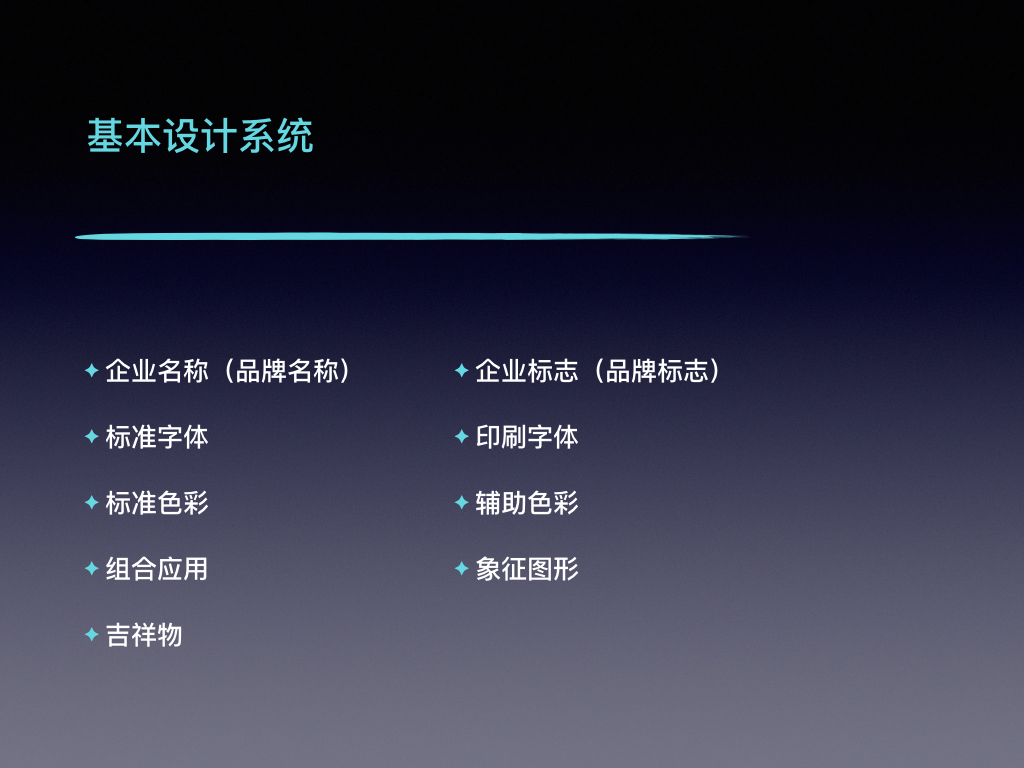 基本设计系统

✦ 企业名称（品牌名称）
✦ 标准字体
✦ 标准色彩
✦ 组合应用
✦ 吉祥物

✦ 企业标志（品牌标志）
✦ 印刷字体
✦ 辅助色彩
✦ 象征图形